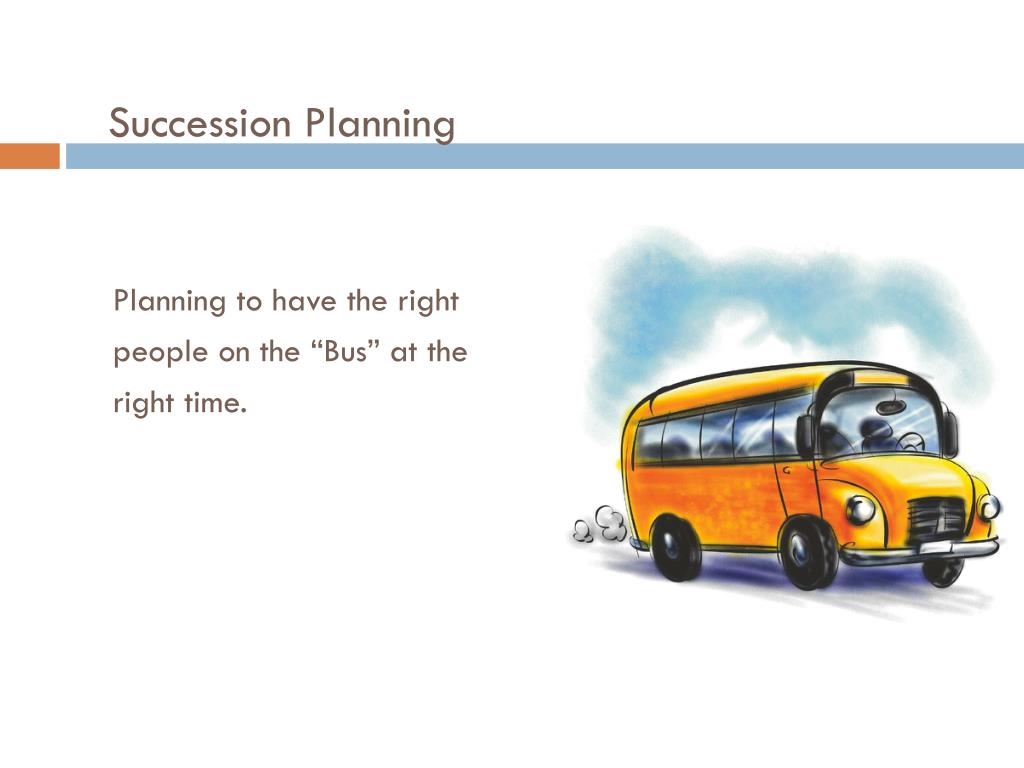 Succession Planning

Planning to have the right people on the “Bus” at the right time.